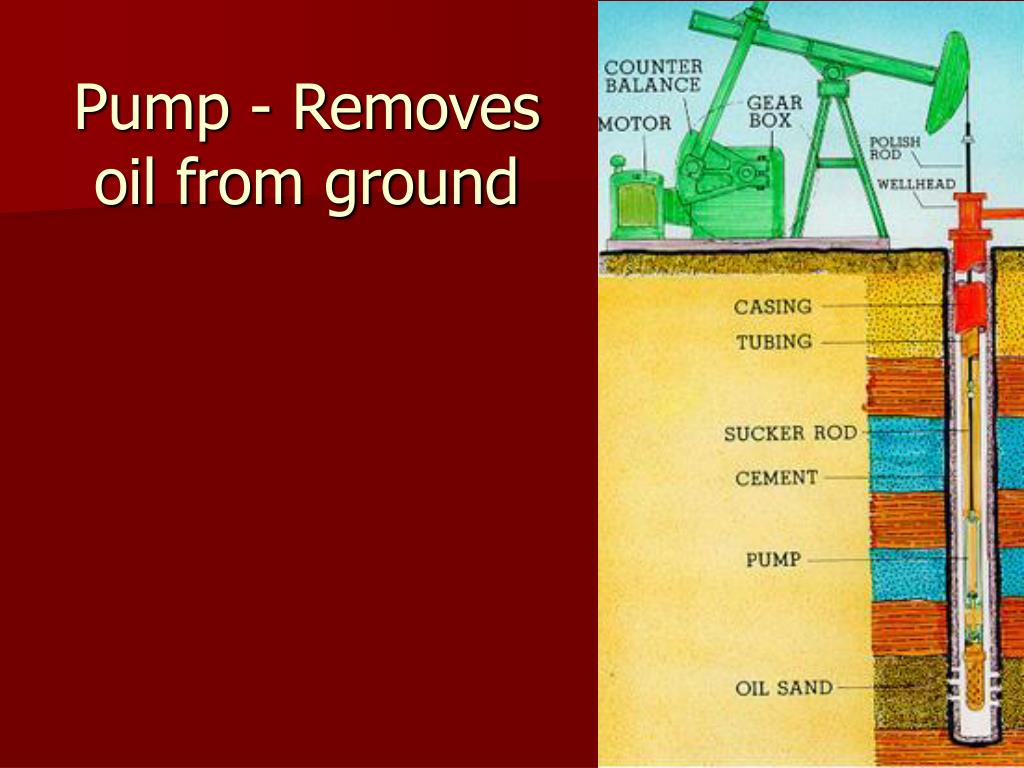 Pump - Removes oil from ground

COUNTER BALANCE
MOTOR
GEAR BOX
POLISH ROD
WELLHEAD
CASING
TUBING
SUCKER ROD
CEMENT
PUMP
OIL SAND